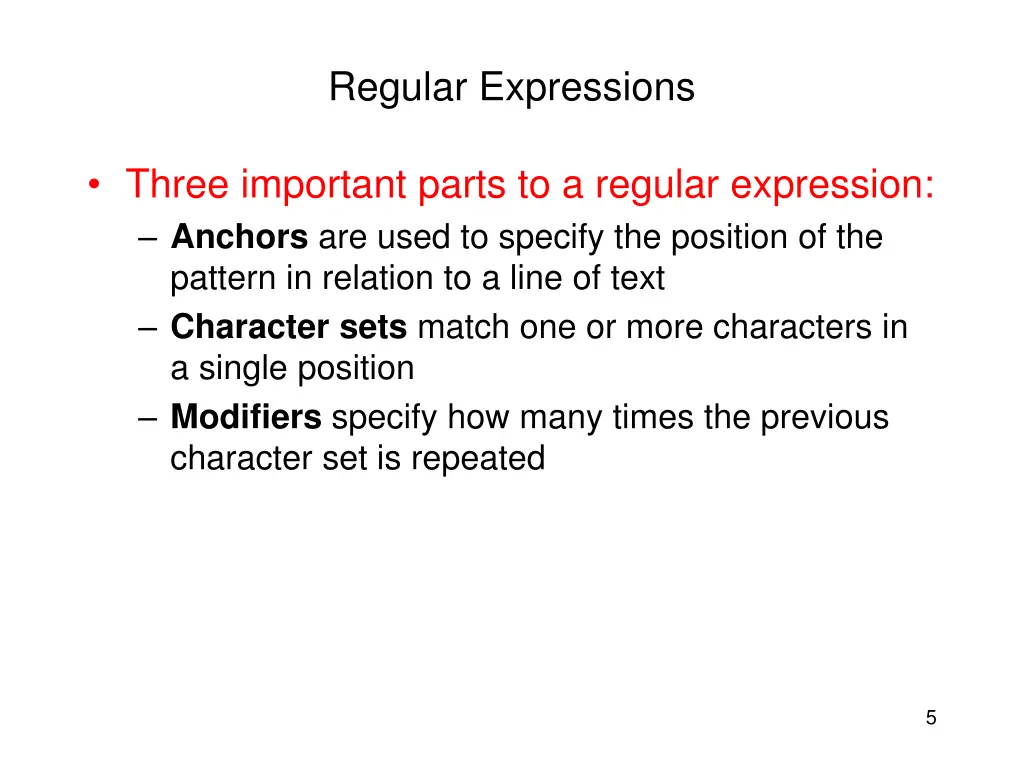 Regular Expressions

• Three important parts to a regular expression:
– Anchors are used to specify the position of the pattern in relation to a line of text
– Character sets match one or more characters in a single position
– Modifiers specify how many times the previous character set is repeated

5